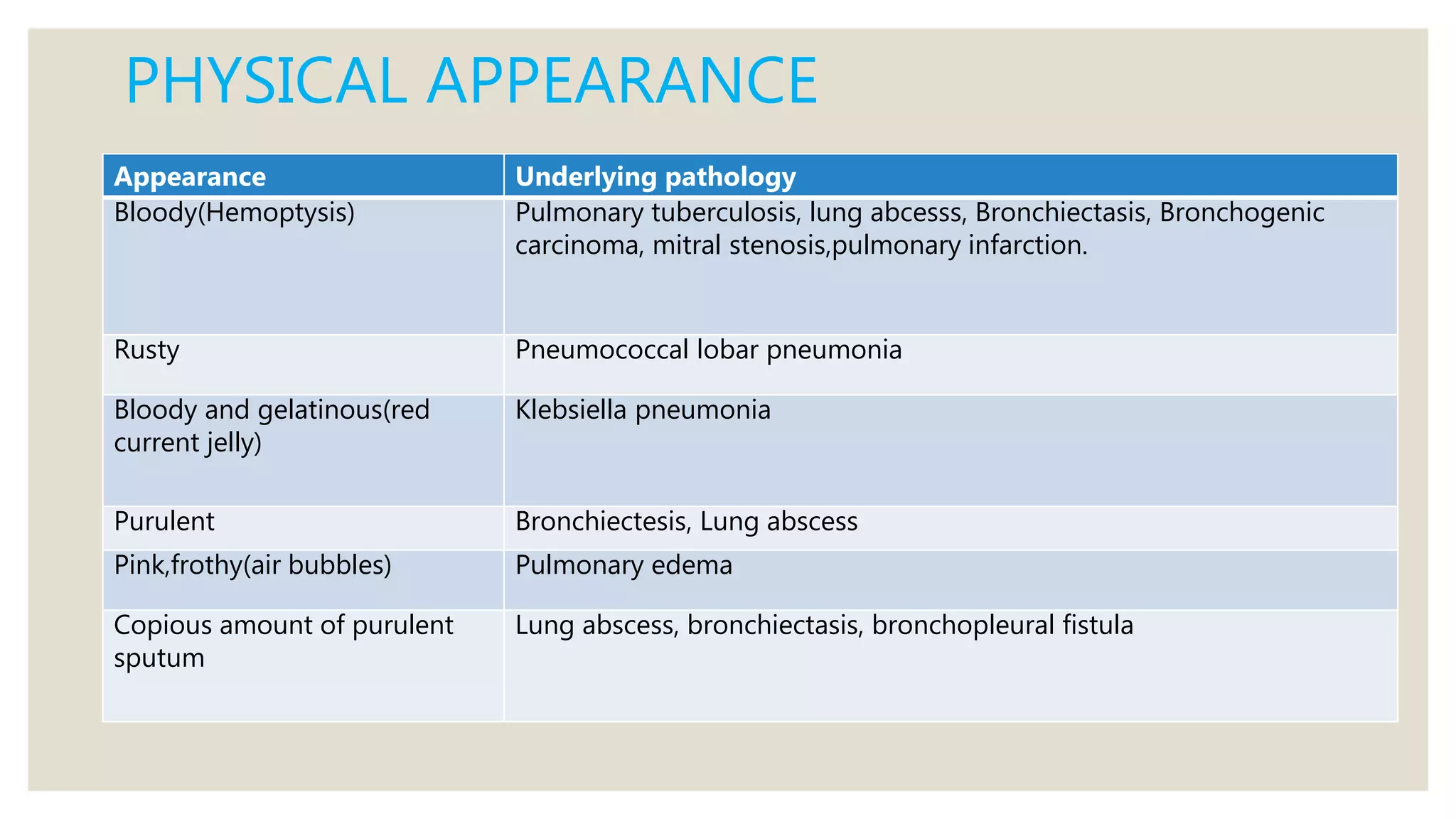 PHYSICAL APPEARANCE

| Appearance | Underlying pathology |
|---|---|
| Bloody(Hemoptysis) | Pulmonary tuberculosis, lung abcesss, Bronchiectasis, Bronchogenic carcinoma, mitral stenosis,pulmonary infarction. |
| Rusty | Pneumococcal lobar pneumonia |
| Bloody and gelatinous(red current jelly) | Klebsiella pneumonia |
| Purulent | Bronchiectesis, Lung abscess |
| Pink,frothy(air bubbles) | Pulmonary edema |
| Copious amount of purulent sputum | Lung abscess, bronchiectasis, bronchopleural fistula |